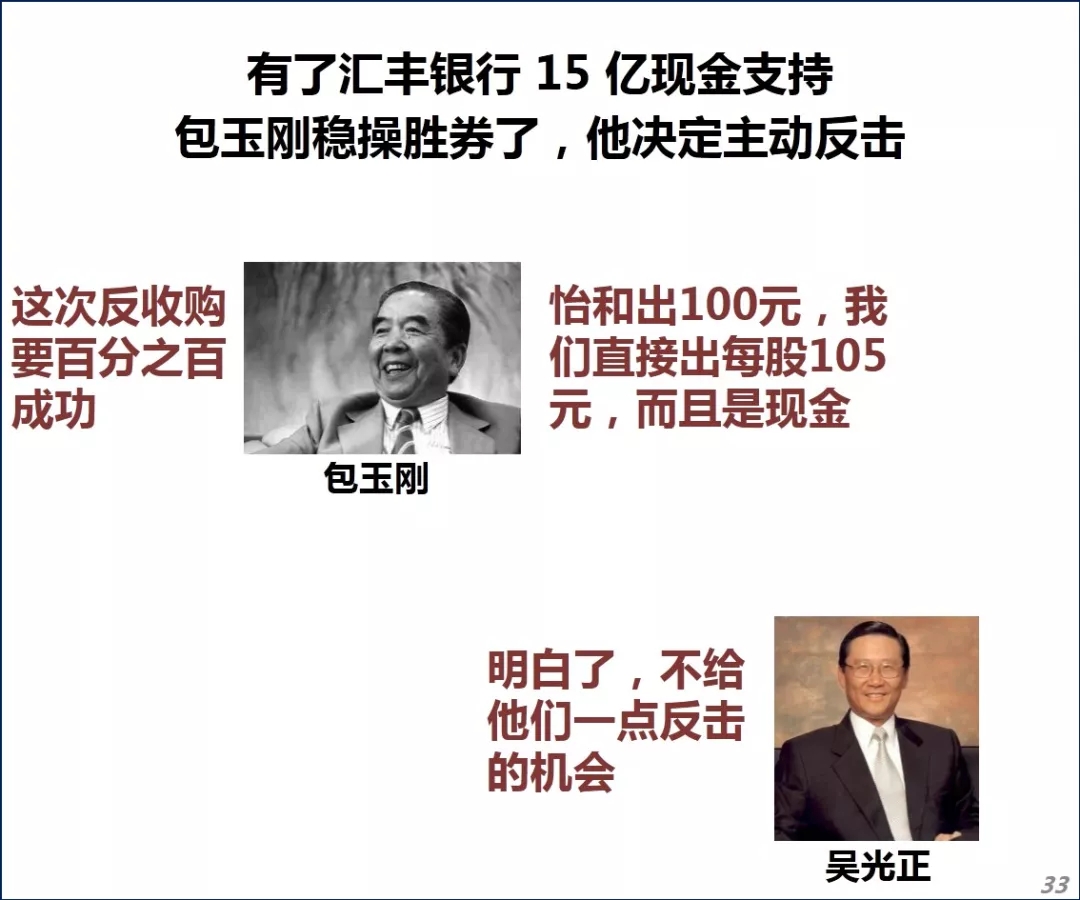 有了汇丰银行 15 亿现金支持
包玉刚稳操胜券了，他决定主动反击

这次反收购要百分之百成功

包玉刚

怡和出100元，我们直接出每股105元，而且是现金

明白了，不给他们一点反击的机会

吴光正

33